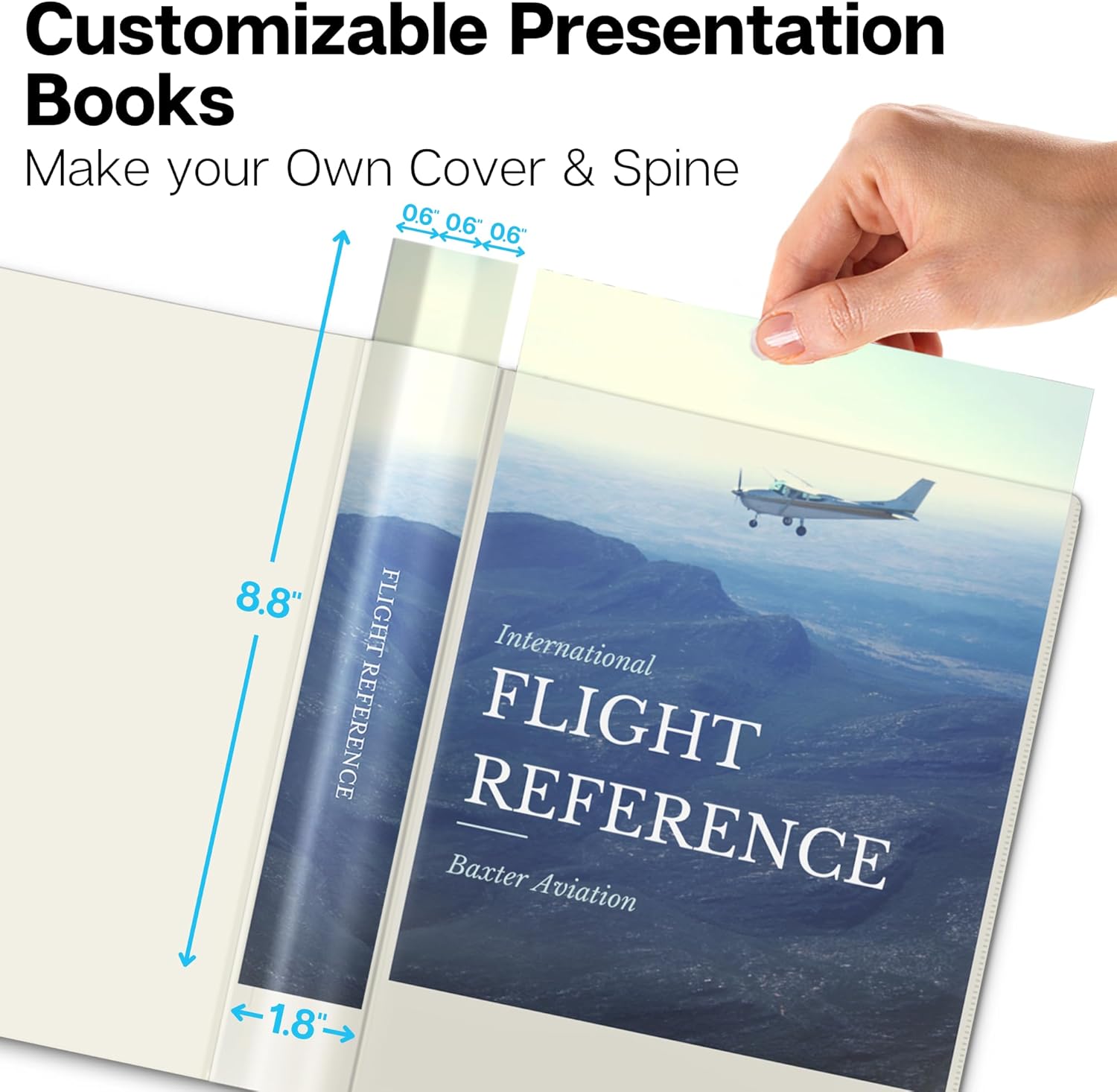 Customizable Presentation Books

Make your Own Cover & Spine

0.6" 0.6" 0.6"

8.8"

1.8"

FLIGHT REFERENCE

International

FLIGHT REFERENCE

Baxter Aviation